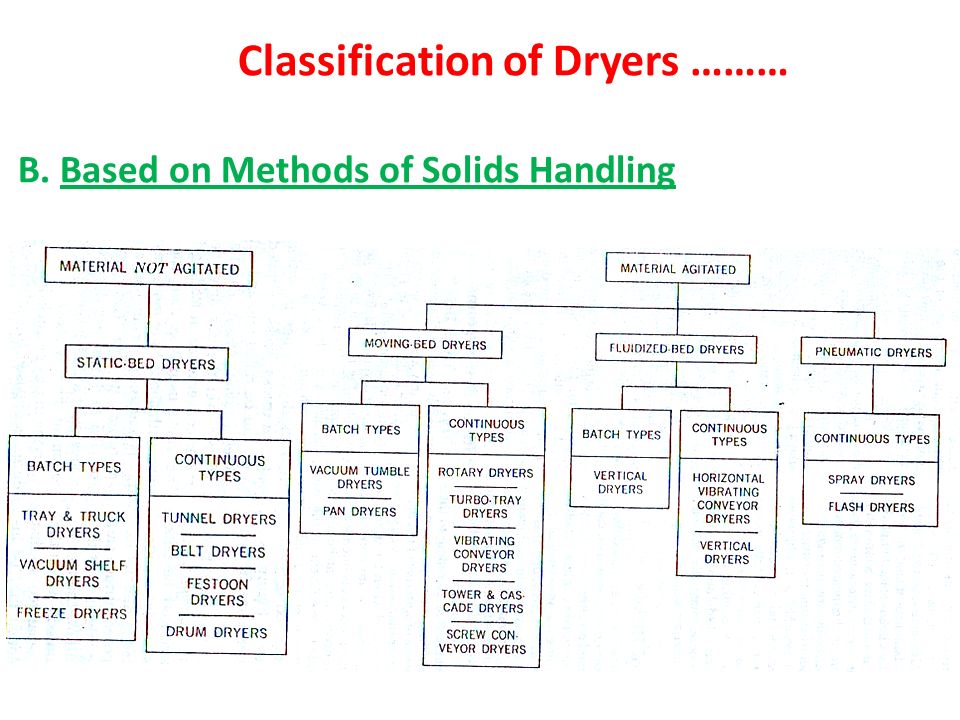 Classification of Dryers ………

B. Based on Methods of Solids Handling

MATERIAL NOT AGITATED

STATIC-BED DRYERS

BATCH TYPES

TRAY & TRUCK DRYERS

VACUUM SHELF DRYERS

FREEZE DRYERS

CONTINUOUS TYPES

TUNNEL DRYERS

BELT DRYERS

FESTOON DRYERS

DRUM DRYERS

MATERIAL AGITATED

MOVING-BED DRYERS

BATCH TYPES

VACUUM TUMBLE DRYERS

PAN DRYERS

CONTINUOUS TYPES

ROTARY DRYERS

TURBO-TRAY DRYERS

VIBRATING CONVEYOR DRYERS

TOWER & CASCADE DRYERS

SCREW CONVEYOR DRYERS

FLUIDIZED-BED DRYERS

BATCH TYPES

VERTICAL DRYERS

CONTINUOUS TYPES

HORIZONTAL VIBRATING CONVEYOR DRYERS

VERTICAL DRYERS

PNEUMATIC DRYERS

CONTINUOUS TYPES

SPRAY DRYERS

FLASH DRYERS